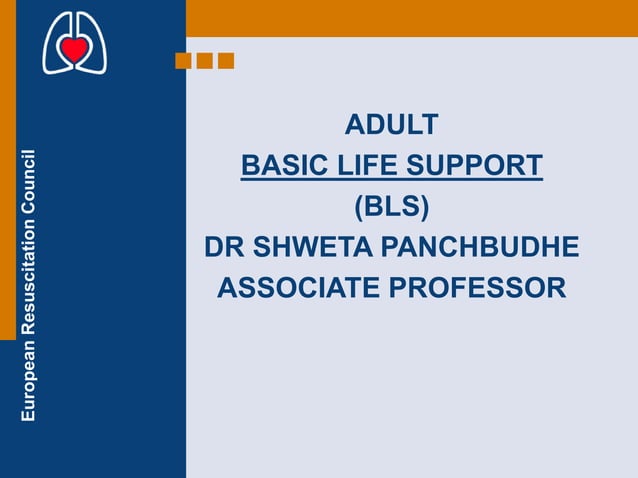 European Resuscitation Council

ADULT
BASIC LIFE SUPPORT
(BLS)
DR SHWETA PANCHBUDHE
ASSOCIATE PROFESSOR